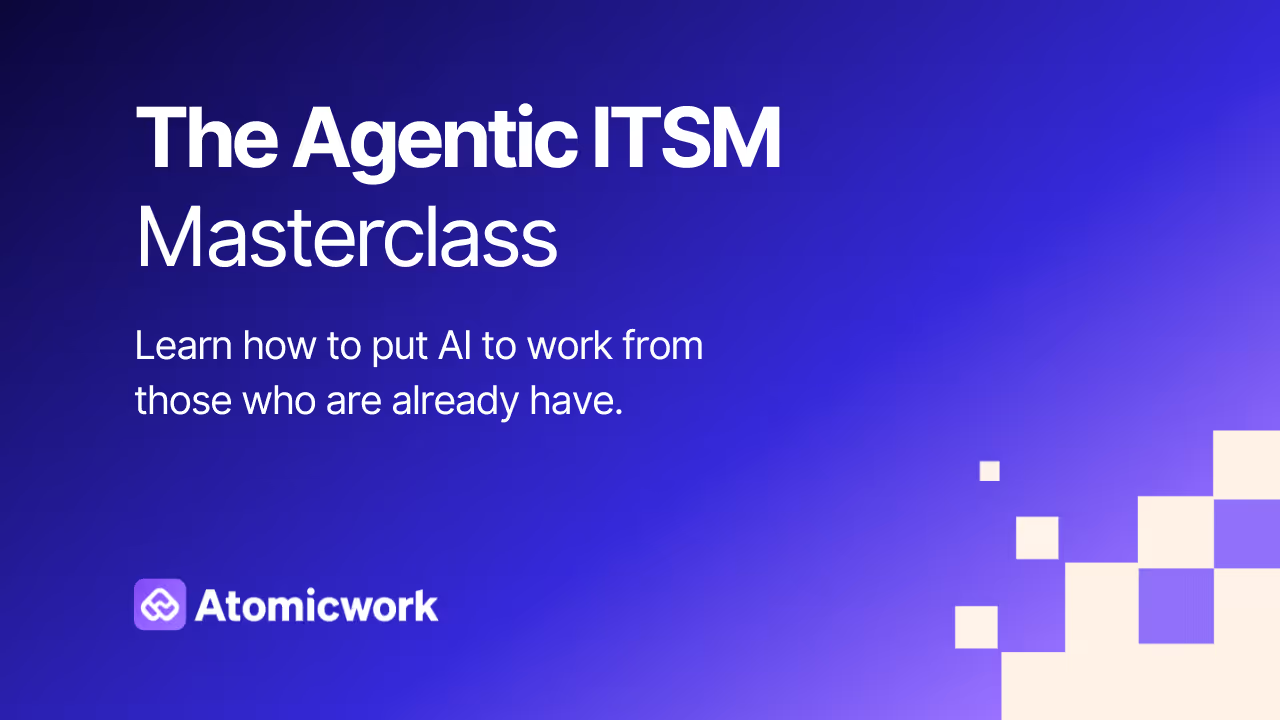 The Agentic ITSM
Masterclass

Learn how to put AI to work from those who are already have.

Atomicwork